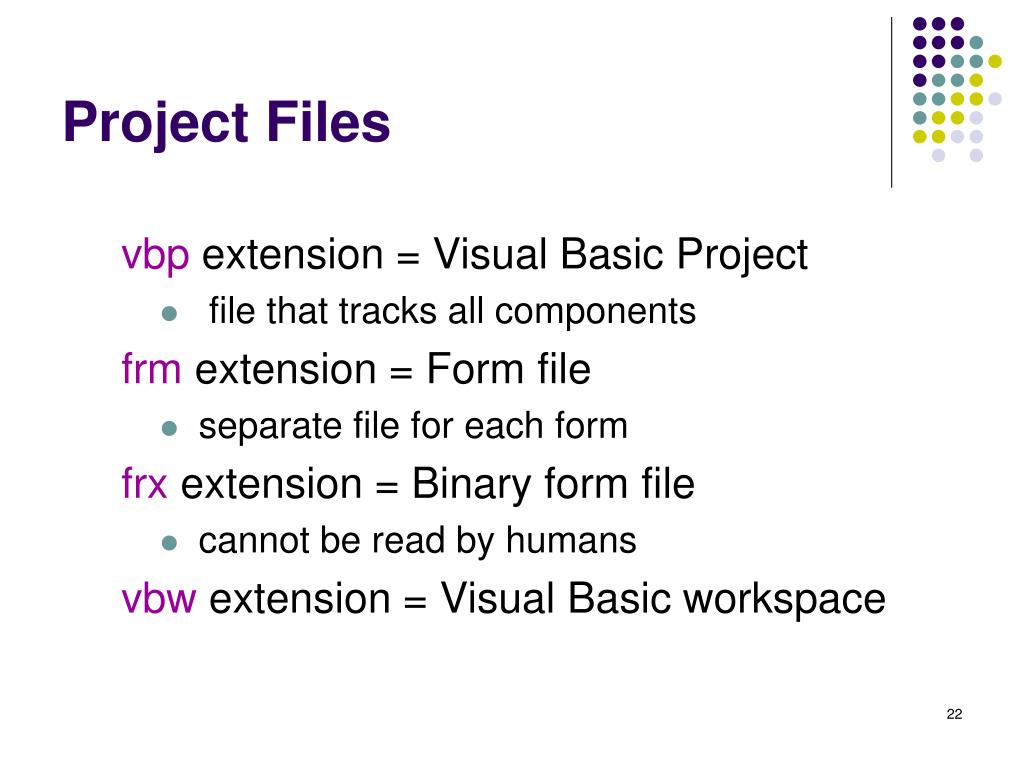 Project Files

vbp extension = Visual Basic Project

- file that tracks all components

frm extension = Form file

- separate file for each form

frx extension = Binary form file

- cannot be read by humans

vbw extension = Visual Basic workspace

22